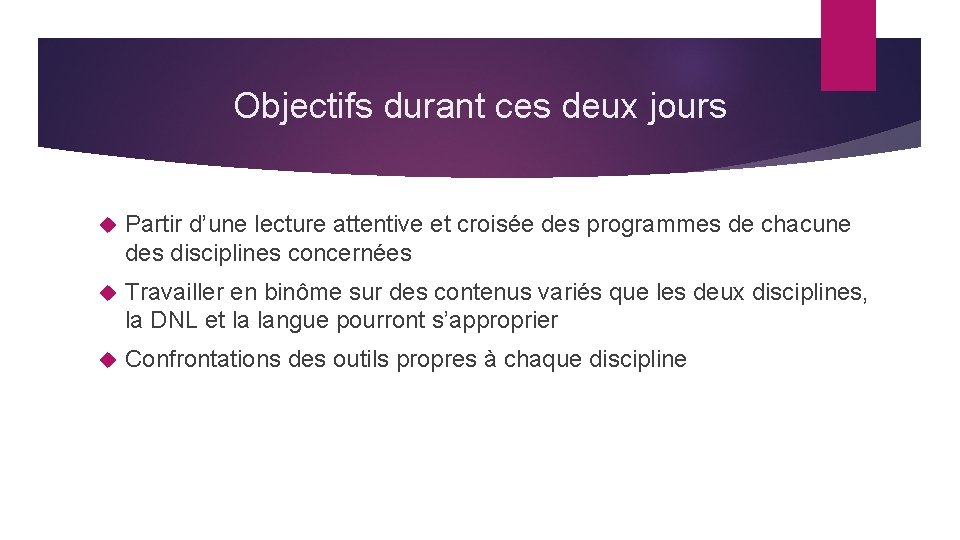 Objectifs durant ces deux jours

Partir d’une lecture attentive et croisée des programmes de chacune des disciplines concernées

Travailler en binôme sur des contenus variés que les deux disciplines, la DNL et la langue pourront s’approprier

Confrontations des outils propres à chaque discipline